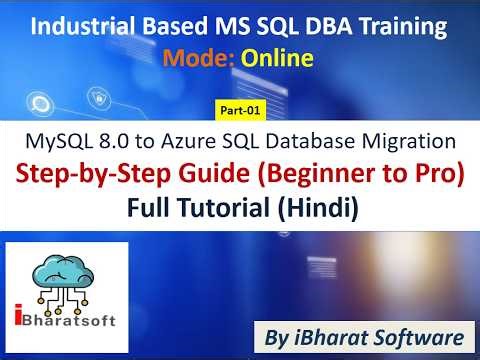 Industrial Based MS SQL DBA Training
Mode: Online

Part-01

MySQL 8.0 to Azure SQL Database Migration
Step-by-Step Guide (Beginner to Pro)
Full Tutorial (Hindi)

iBharatsoft

By iBharat Software